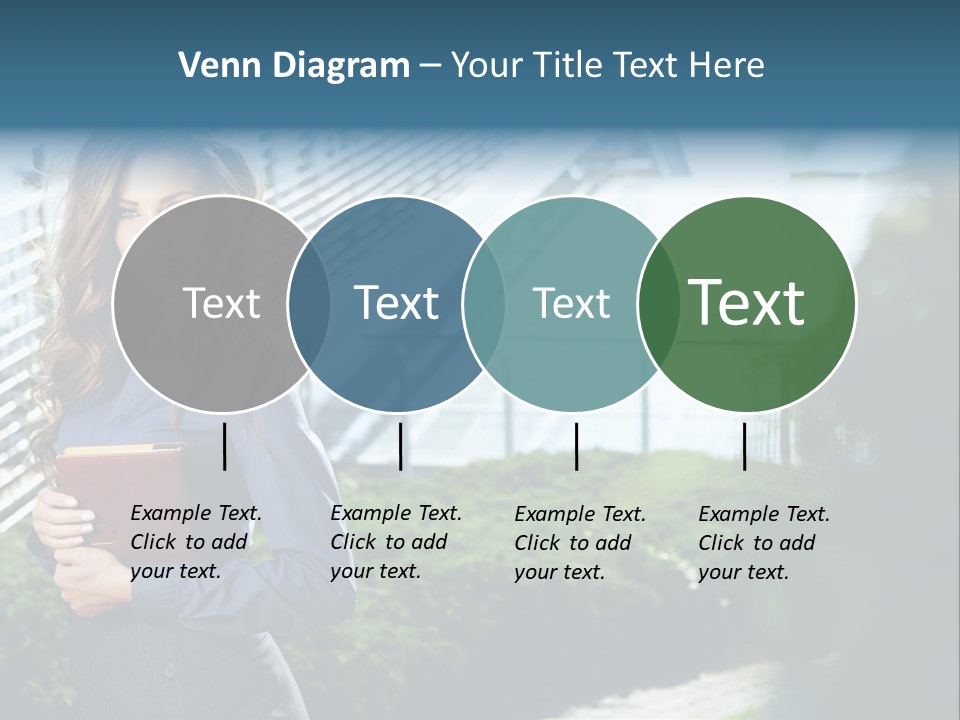 Venn Diagram – Your Title Text Here

Text

Text

Text

Text

Example Text. Click to add your text.

Example Text. Click to add your text.

Example Text. Click to add your text.

Example Text. Click to add your text.